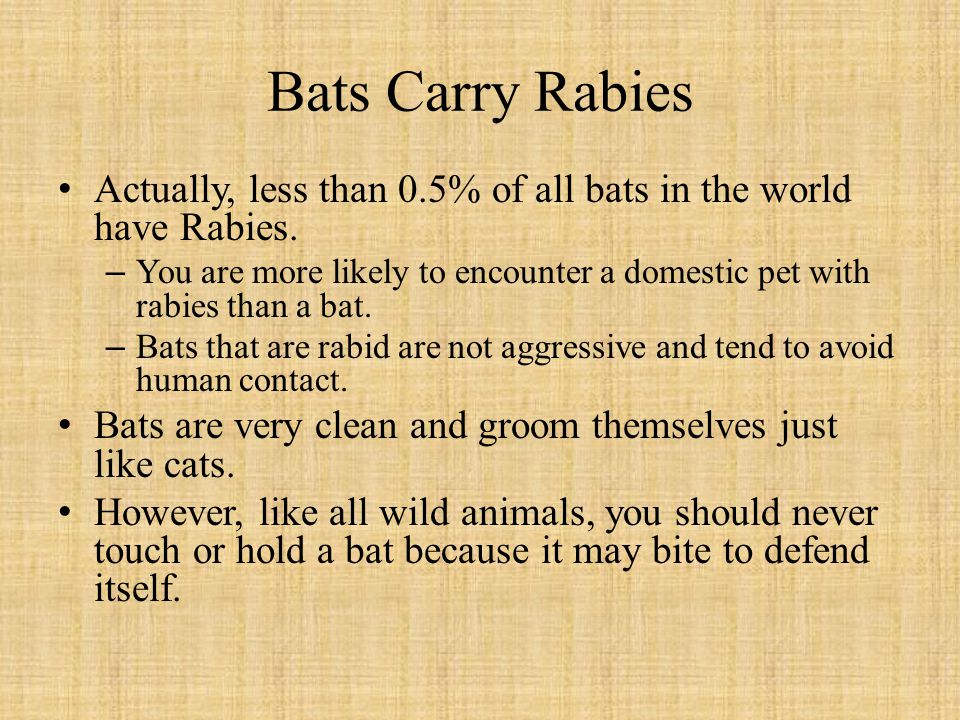 Bats Carry Rabies

• Actually, less than 0.5% of all bats in the world have Rabies.
– You are more likely to encounter a domestic pet with rabies than a bat.
– Bats that are rabid are not aggressive and tend to avoid human contact.
• Bats are very clean and groom themselves just like cats.
• However, like all wild animals, you should never touch or hold a bat because it may bite to defend itself.